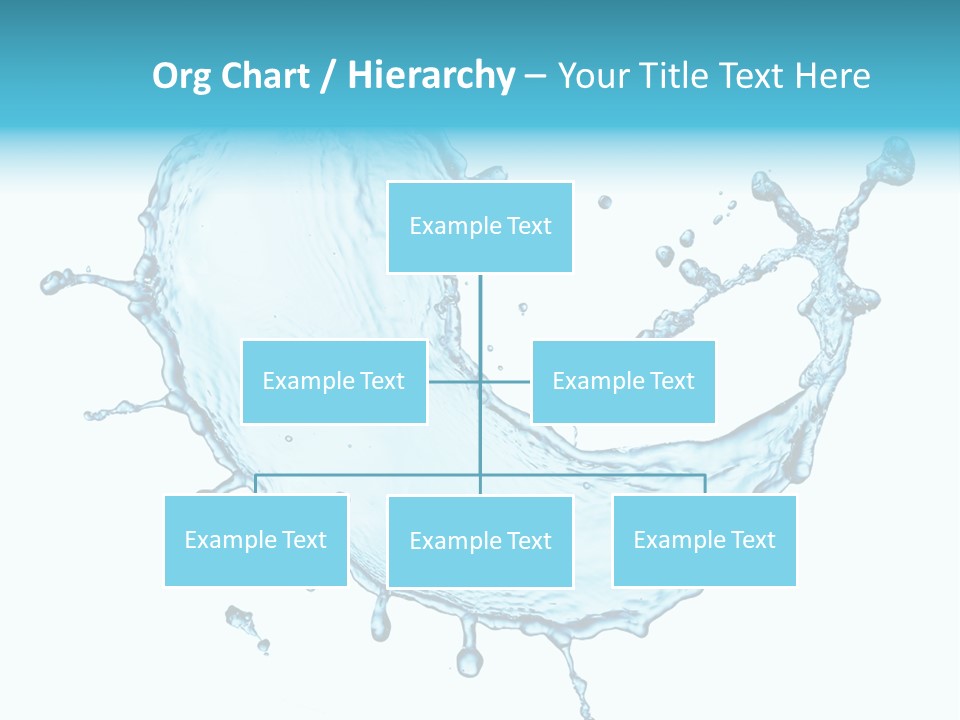 Org Chart / Hierarchy – Your Title Text Here

Example Text

Example Text

Example Text

Example Text

Example Text

Example Text